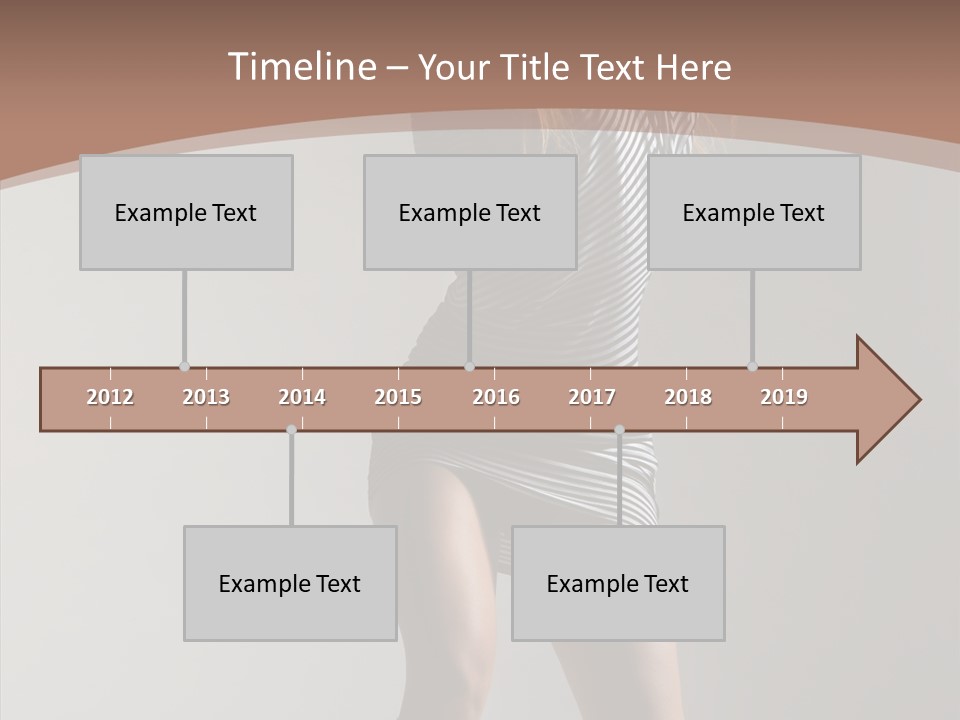 Timeline – Your Title Text Here

Example Text

Example Text

Example Text

2012 2013 2014 2015 2016 2017 2018 2019

Example Text

Example Text